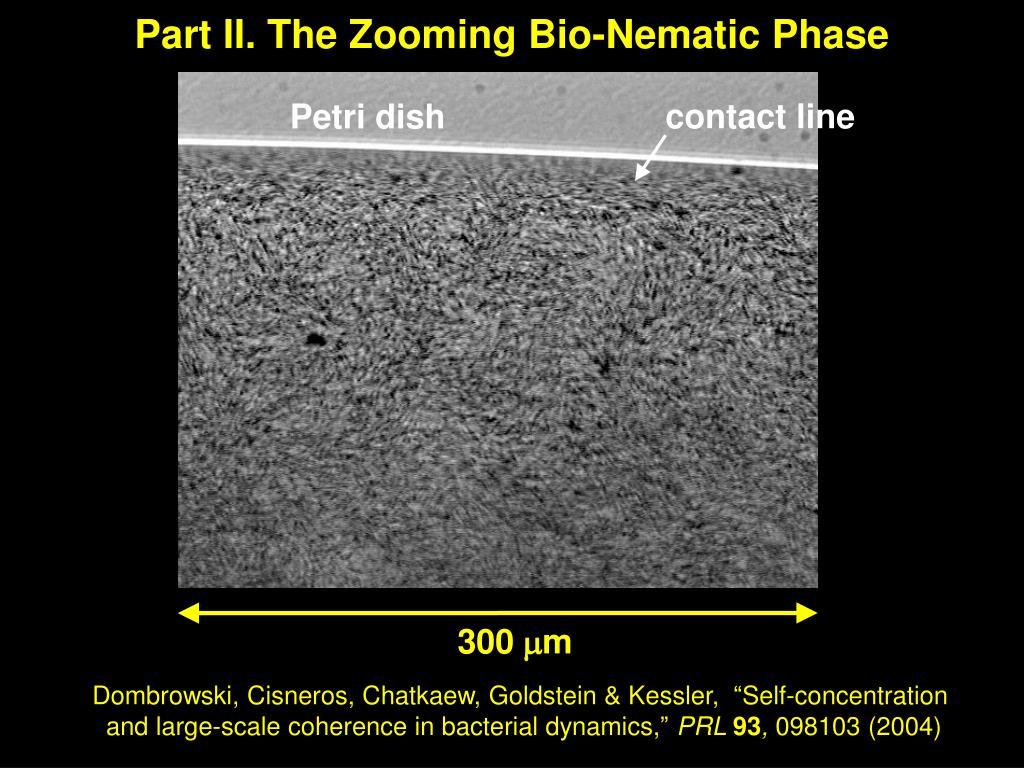 Part II. The Zooming Bio-Nematic Phase

Petri dish

contact line

300 $\mu$m

Dombrowski, Cisneros, Chatkaew, Goldstein & Kessler, “Self-concentration and large-scale coherence in bacterial dynamics,” PRL 93, 098103 (2004)